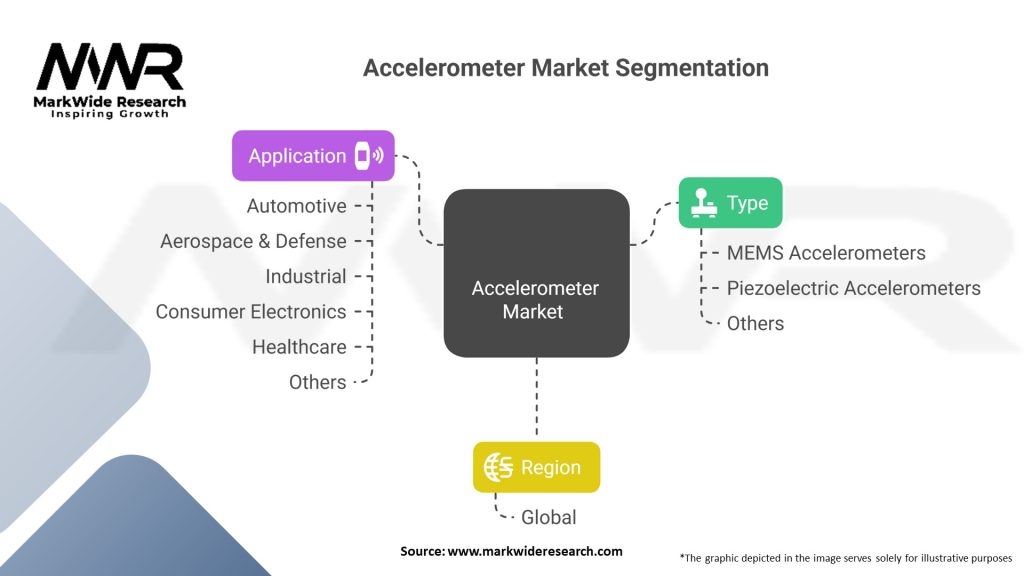 MWR
MarkWide Research
Inspiring Growth

Accelerometer Market Segmentation

Application
Automotive
Aerospace & Defense
Industrial
Consumer Electronics
Healthcare
Others

Accelerometer Market

Type
MEMS Accelerometers
Piezoelectric Accelerometers
Others

Region
Global

Source: www.markwideresearch.com

*The graphic depicted in the image serves solely for illustrative purposes